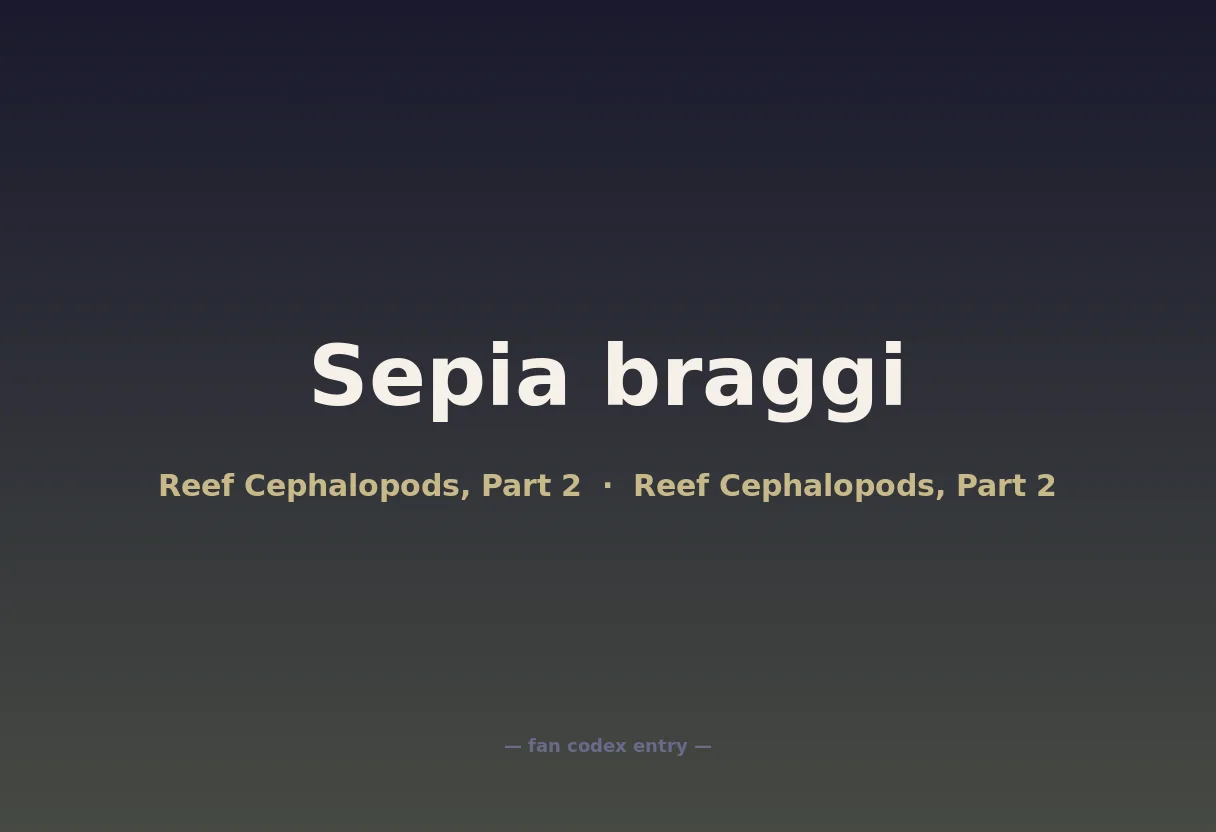 Sepia braggi

Reef Cephalopods, Part 2 · Reef Cephalopods, Part 2

— fan codex entry —